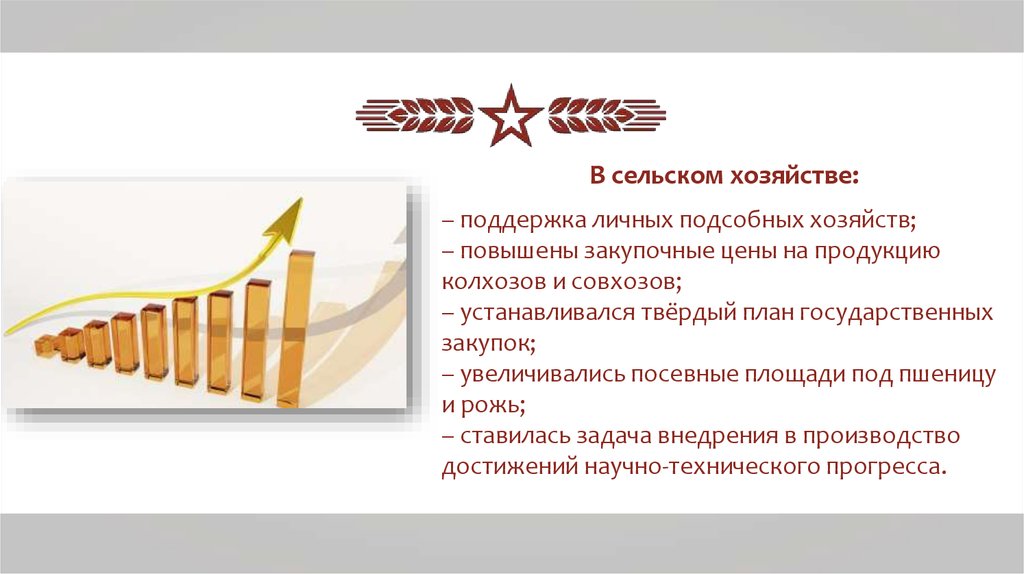 В сельском хозяйстве:

– поддержка личных подсобных хозяйств;
– повышены закупочные цены на продукцию колхозов и совхозов;
– устанавливался твёрдый план государственных закупок;
– увеличивались посевные площади под пшеницу и рожь;
– ставилась задача внедрения в производство достижений научно-технического прогресса.